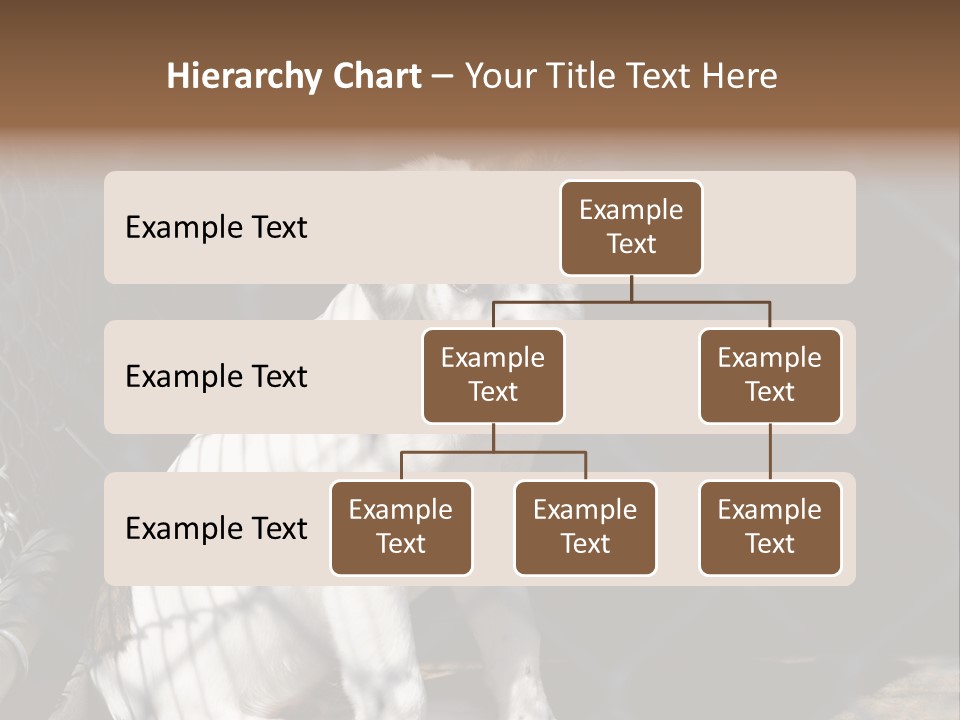 Hierarchy Chart – Your Title Text Here

Example Text

Example Text

Example Text

Example Text

Example Text

Example Text

Example Text

Example Text

Example Text